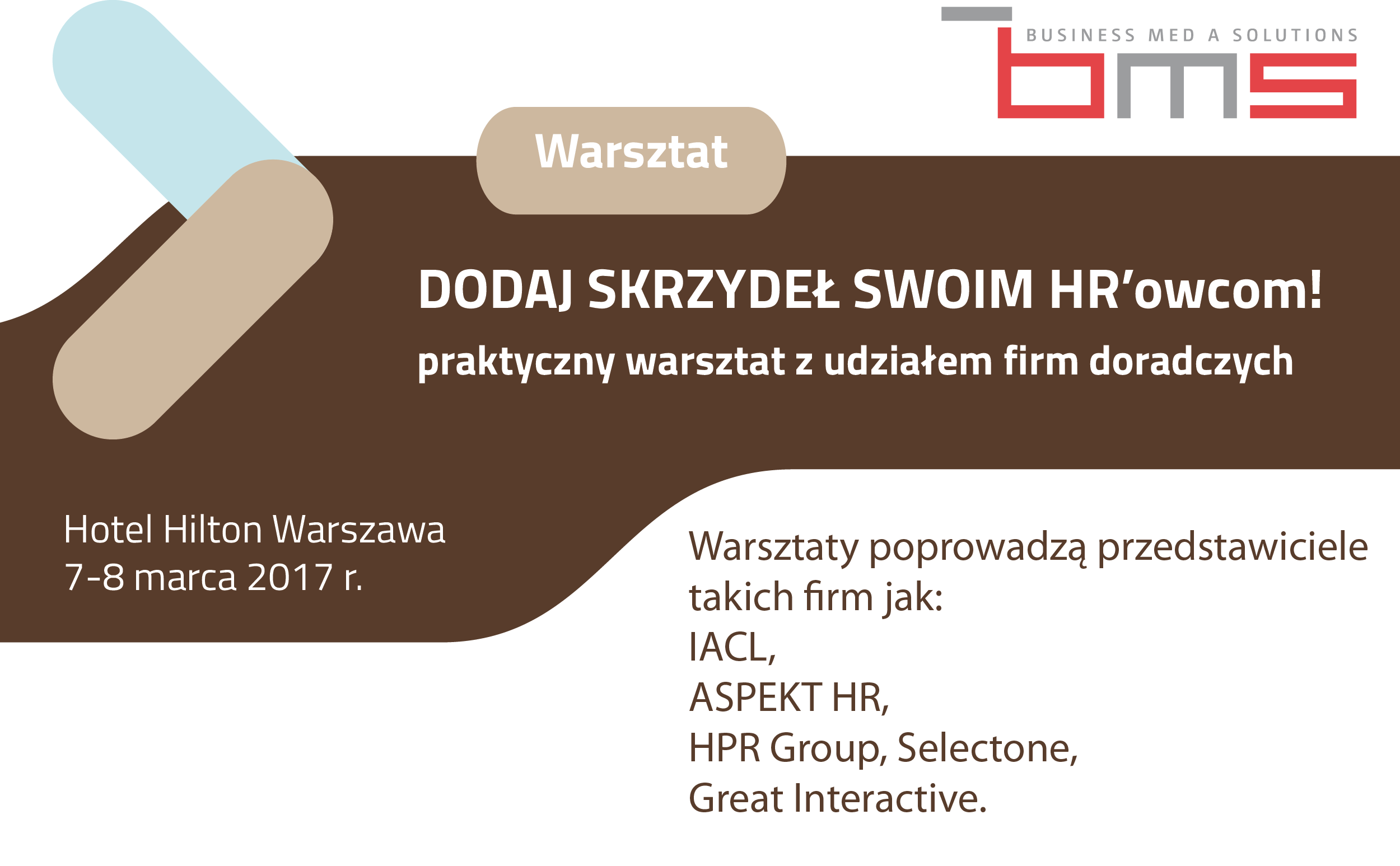 BUSINESS MED A SOLUTIONS
bms

Warsztat

DODAJ SKRZYDEŁ SWOIM HR'owcom!
praktyczny warsztat z udziałem firm doradczych

Hotel Hilton Warszawa
7-8 marca 2017 r.

Warsztaty poprowadzą przedstawiciele takich firm jak:
IACL,
ASPEKT HR,
HPR Group, Selectone,
Great Interactive.